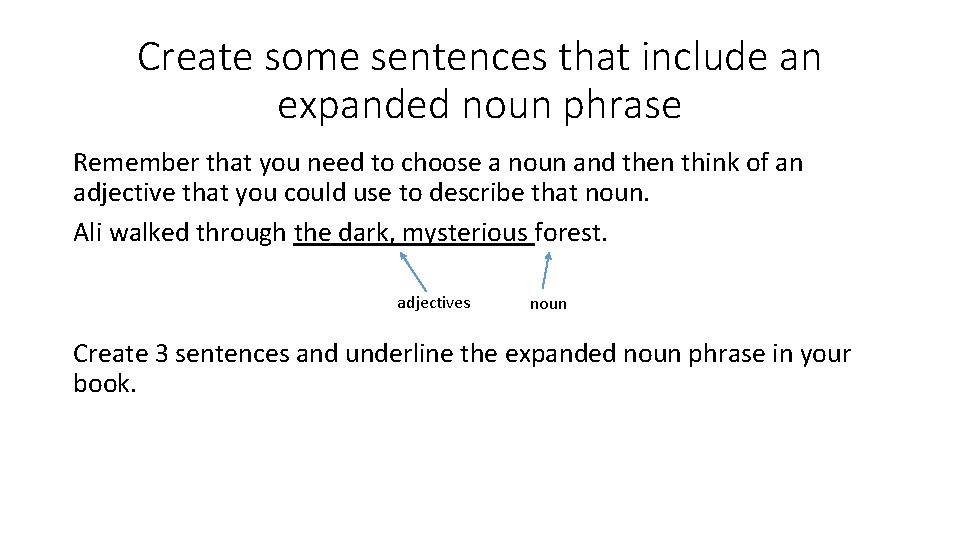 Create some sentences that include an expanded noun phrase

Remember that you need to choose a noun and then think of an adjective that you could use to describe that noun.

Ali walked through the dark, mysterious forest.

adjectives noun

Create 3 sentences and underline the expanded noun phrase in your book.